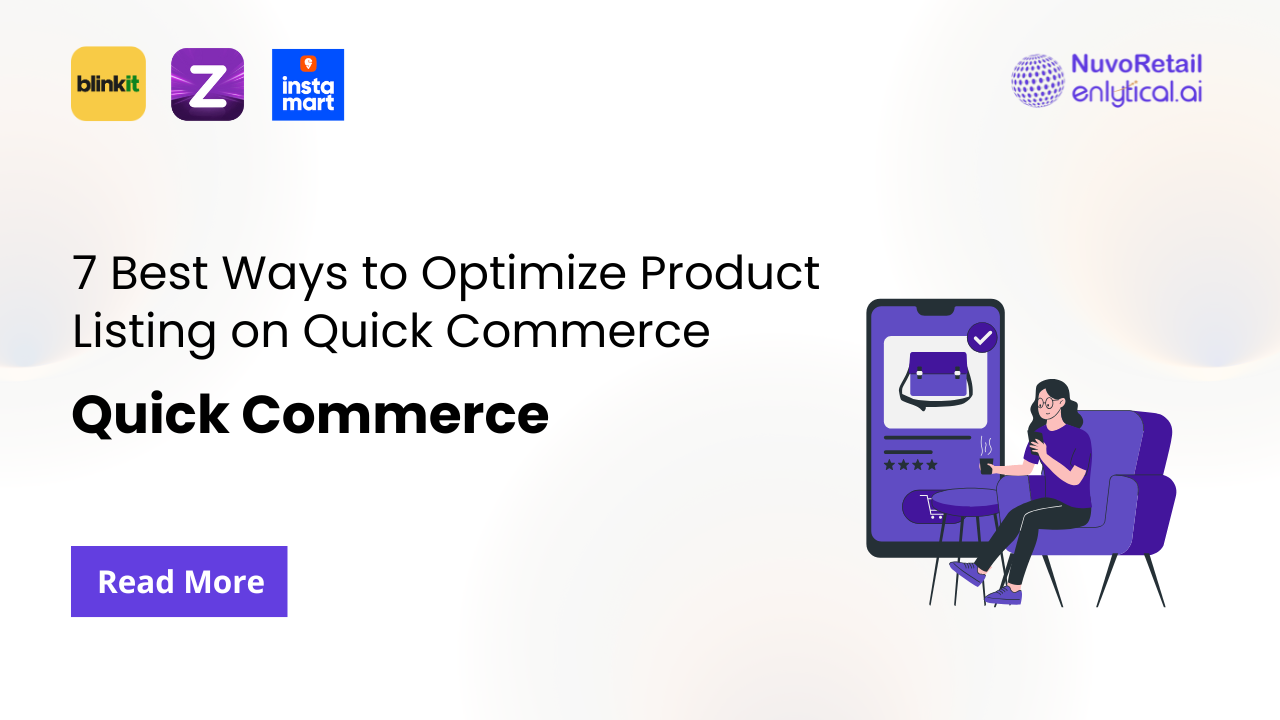 blinkit

Z

insta mart

NuvoRetail
enlytical.ai

7 Best Ways to Optimize Product Listing on Quick Commerce

Quick Commerce

Read More